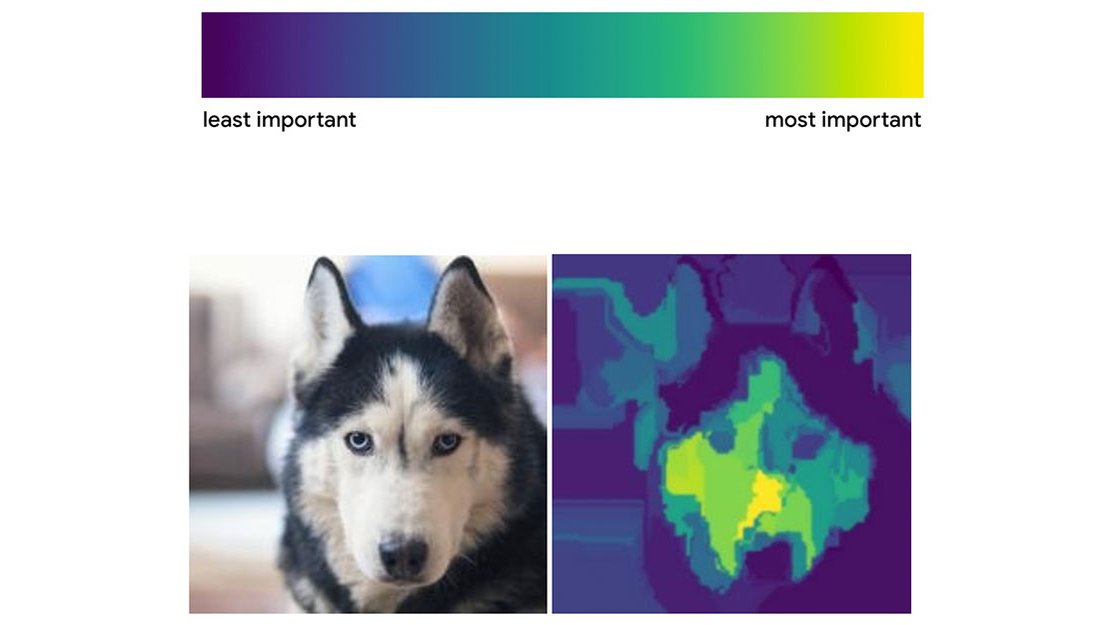 least important

most important